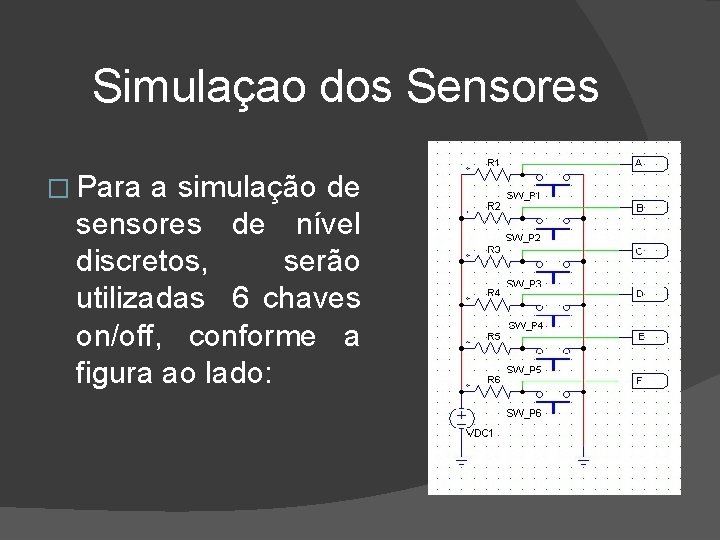 Simulaçao dos Sensores

□ Para a simulação de sensores de nível discretos, serão utilizadas 6 chaves on/off, conforme a figura ao lado:

R1
SW_P1
A
R2
SW_P2
B
R3
SW_P3
C
R4
SW_P4
D
R5
SW_P5
E
R6
SW_P6
F
VDC1